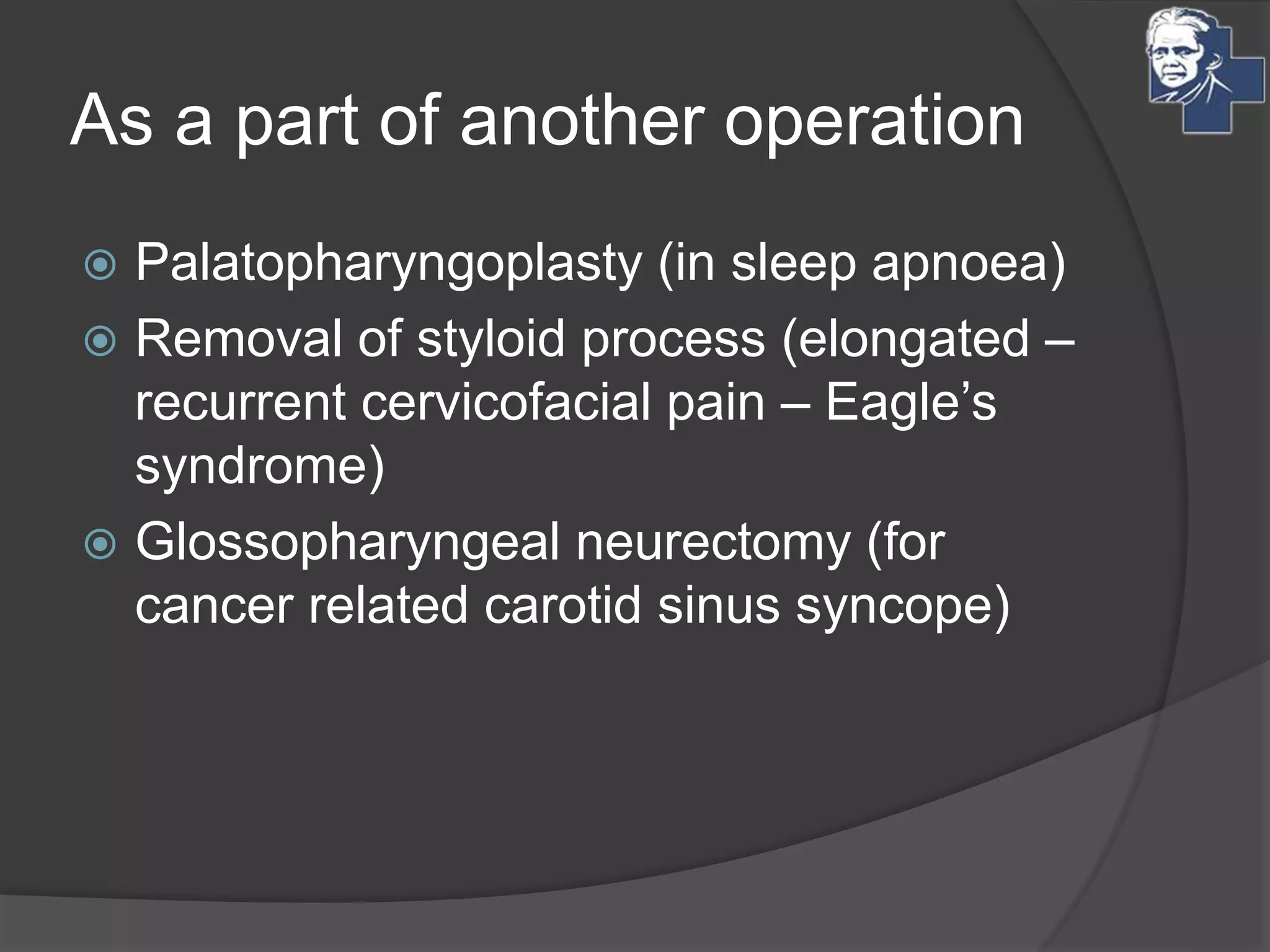 As a part of another operation

Palatopharyngoplasty (in sleep apnoea)
Removal of styloid process (elongated – recurrent cervicofacial pain – Eagle’s syndrome)
Glossopharyngeal neurectomy (for cancer related carotid sinus syncope)